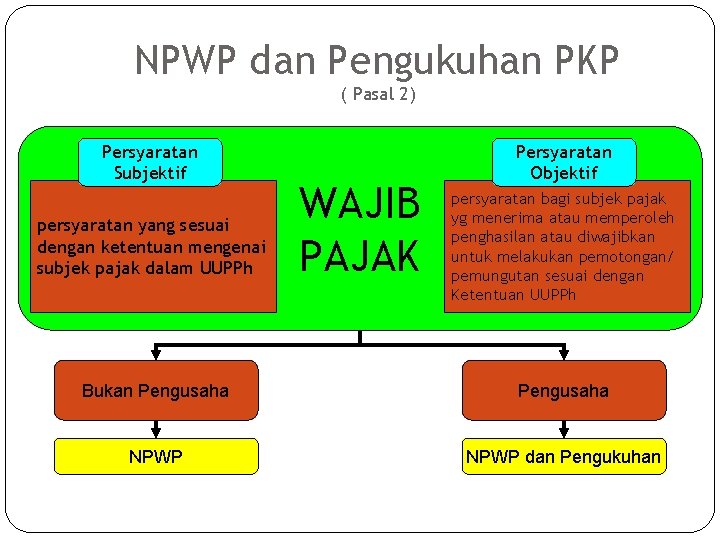 NPWP dan Pengukuhan PKP
( Pasal 2)

Persyaratan Subjektif

persyaratan yang sesuai dengan ketentuan mengenai subjek pajak dalam UUPPh

WAJIB PAJAK

Persyaratan Objektif

persyaratan bagi subjek pajak yg menerima atau memperoleh penghasilan atau diwajibkan untuk melakukan pemotongan/ pemungutan sesuai dengan Ketentuan UUPPh

Bukan Pengusaha

NPWP

Pengusaha

NPWP dan Pengukuhan